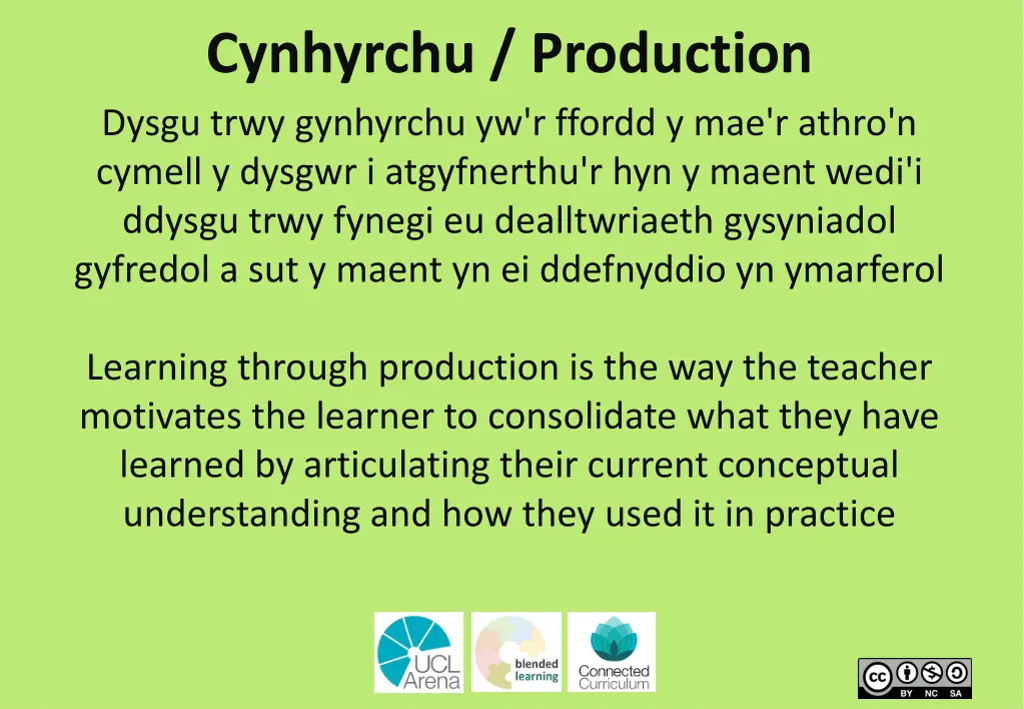 Cynhyrchu / Production

Dysgu trwy gynhyrchu yw'r ffordd y mae'r athro'n cymell y dysgwr i atgyfnerthu'r hyn y maent wedi'i ddysgu trwy fynegi eu dealltwriaeth gysyniadol gyfredol a sut y maent yn ei ddefnyddio yn ymarferol

Learning through production is the way the teacher motivates the learner to consolidate what they have learned by articulating their current conceptual understanding and how they used it in practice

UCL Arena

blended learning

Connected Curriculum

cc BY NC SA